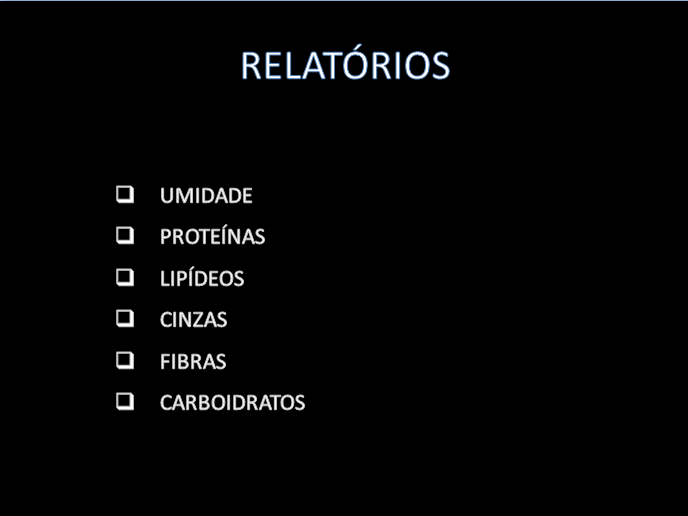 RELATÓRIOS

❑ UMIDADE
❑ PROTEÍNAS
❑ LIPÍDEOS
❑ CINZAS
❑ FIBRAS
❑ CARBOIDRATOS